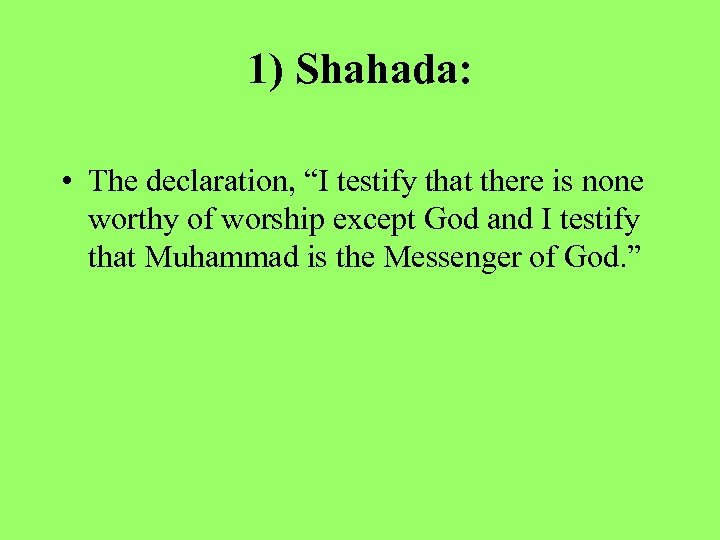 1) Shahada:

• The declaration, “I testify that there is none worthy of worship except God and I testify that Muhammad is the Messenger of God.”